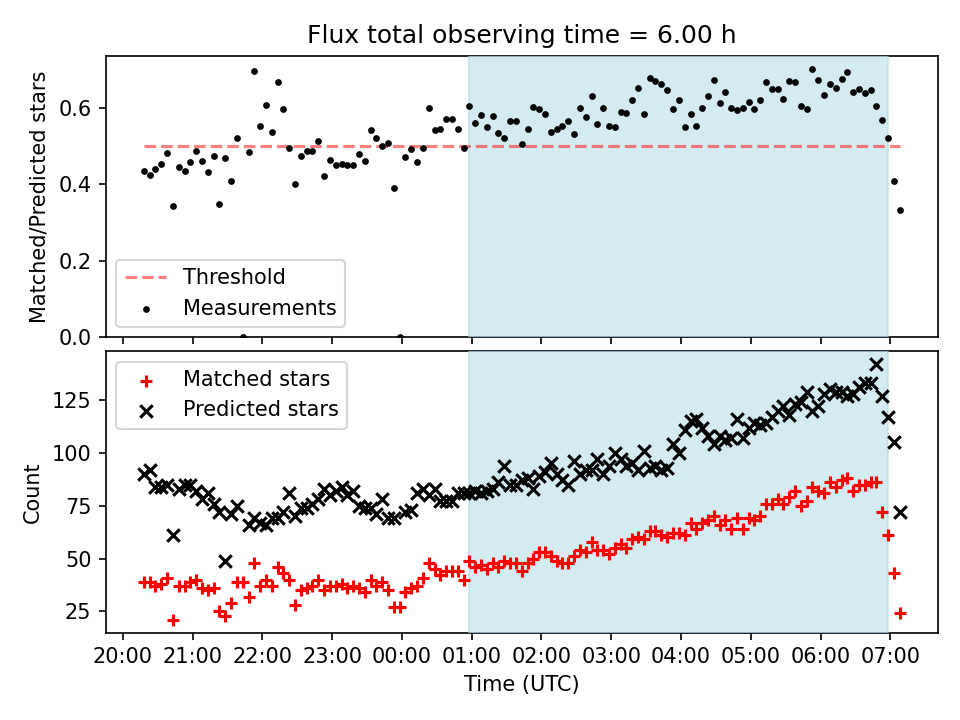 Flux total observing time = 6.00 h

Matched/Predicted stars

0.6
0.4
0.2
0.0

Threshold
Measurements

Matched stars
Predicted stars

Count

125
100
75
50
25

20:00 21:00 22:00 23:00 00:00 01:00 02:00 03:00 04:00 05:00 06:00 07:00

Time (UTC)